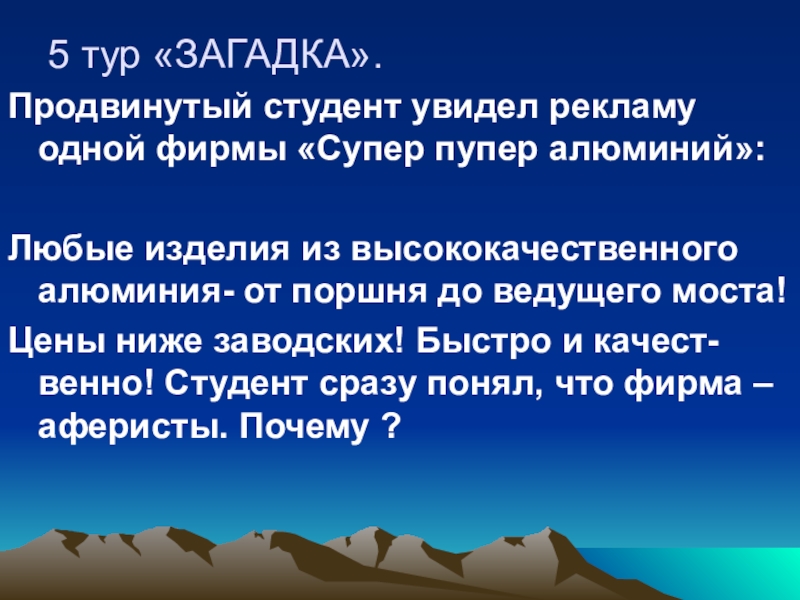 5 тур «ЗАГАДКА».

Продвинутый студент увидел рекламу одной фирмы «Супер пупер алюминий»:

Любые изделия из высококачественного алюминия- от поршня до ведущего моста!

Цены ниже заводских! Быстро и качественно! Студент сразу понял, что фирма – аферисты. Почему ?